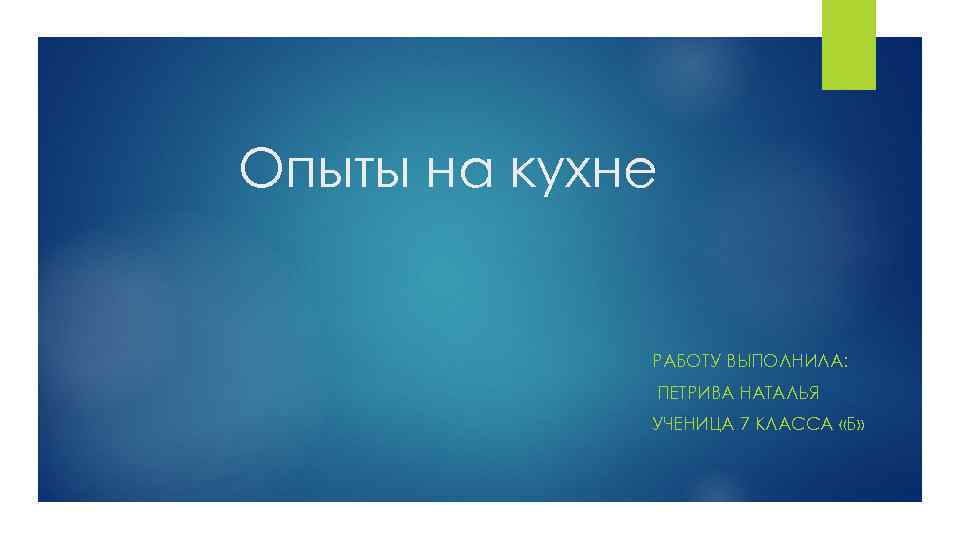 Опыты на кухне

РАБОТУ ВЫПОЛНИЛА:
ПЕТРИВА НАТАЛЬЯ
УЧЕНИЦА 7 КЛАССА «Б»